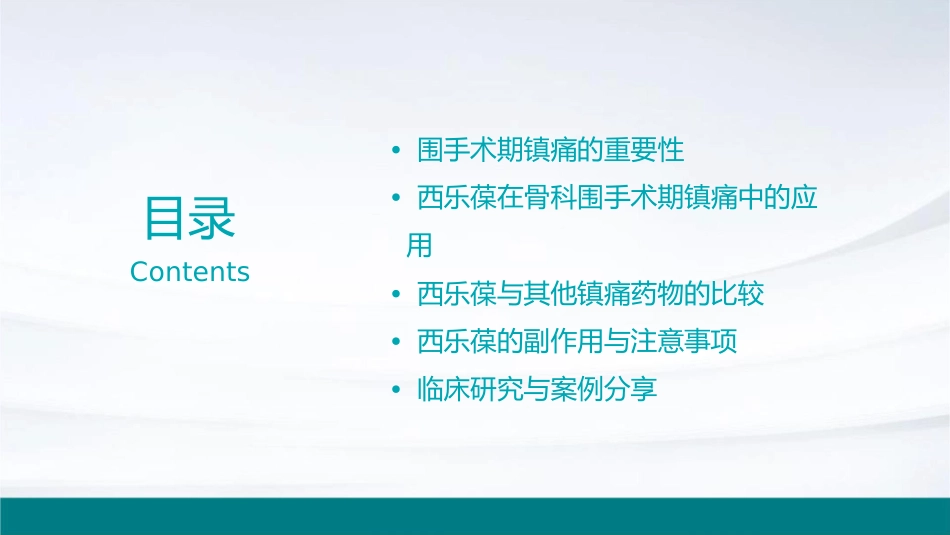 目录
Contents

• 围手术期镇痛的重要性
• 西乐葆在骨科围手术期镇痛中的应用
• 西乐葆与其他镇痛药物的比较
• 西乐葆的副作用与注意事项
• 临床研究与案例分享